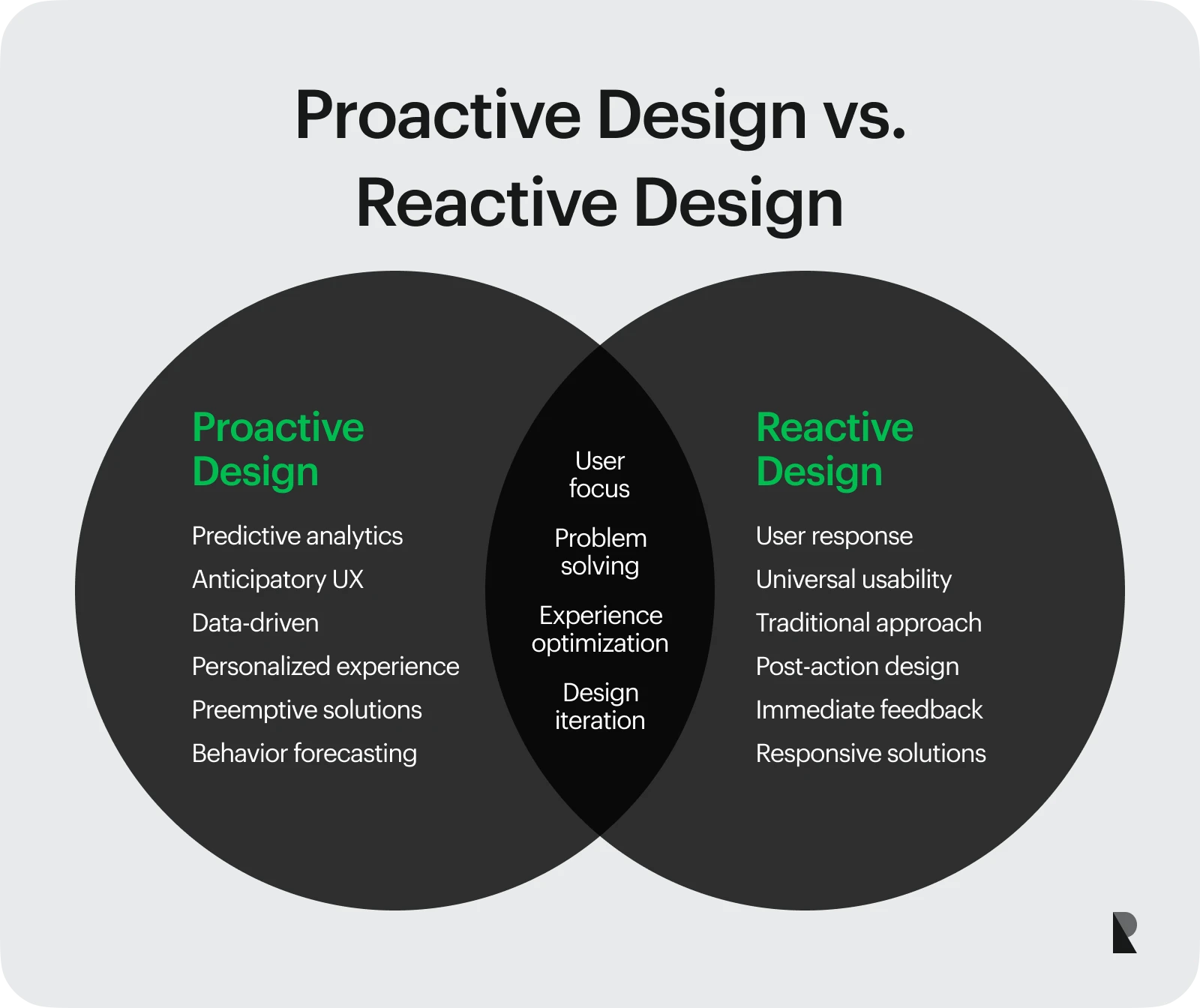 Proactive Design vs. Reactive Design

Proactive Design

Predictive analytics

Anticipatory UX

Data-driven

Personalized experience

Preemptive solutions

Behavior forecasting

User focus

Problem solving

Experience optimization

Design iteration

Reactive Design

User response

Universal usability

Traditional approach

Post-action design

Immediate feedback

Responsive solutions